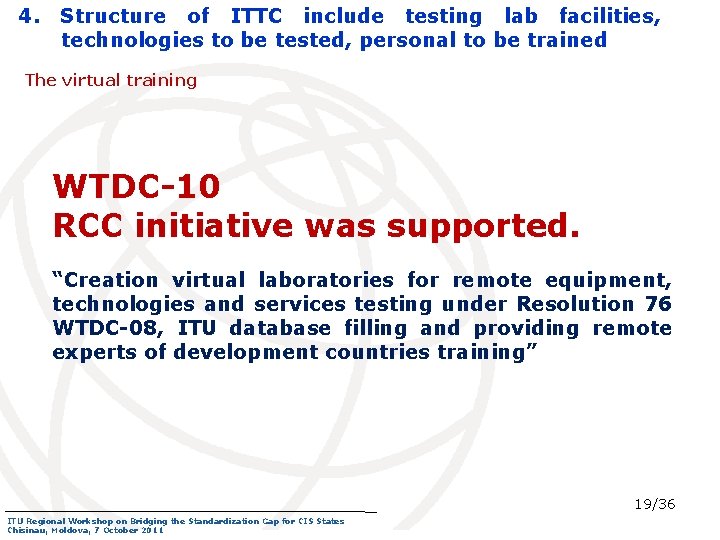 4. Structure of ITTC include testing lab facilities, technologies to be tested, personal to be trained

The virtual training

WTDC-10
RCC initiative was supported.

“Creation virtual laboratories for remote equipment, technologies and services testing under Resolution 76 WTDC-08, ITU database filling and providing remote experts of development countries training”

19/36

ITU Regional Workshop on Bridging the Standardization Gap for CIS States
Chisinau, Moldova, 7 October 2011